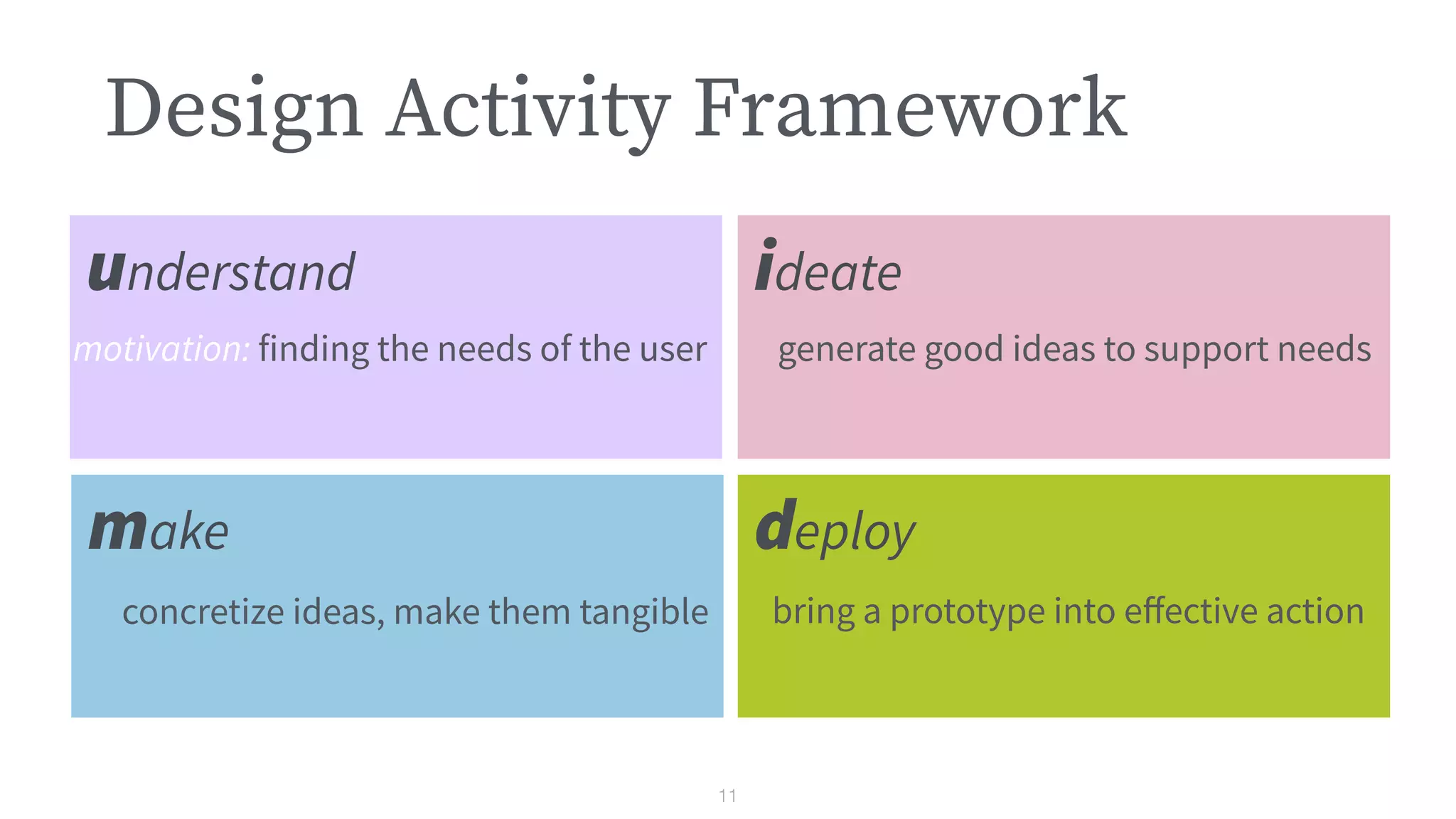 Design Activity Framework

understand

motivation: finding the needs of the user

ideate

generate good ideas to support needs

make

concretize ideas, make them tangible

deploy

bring a prototype into effective action

11